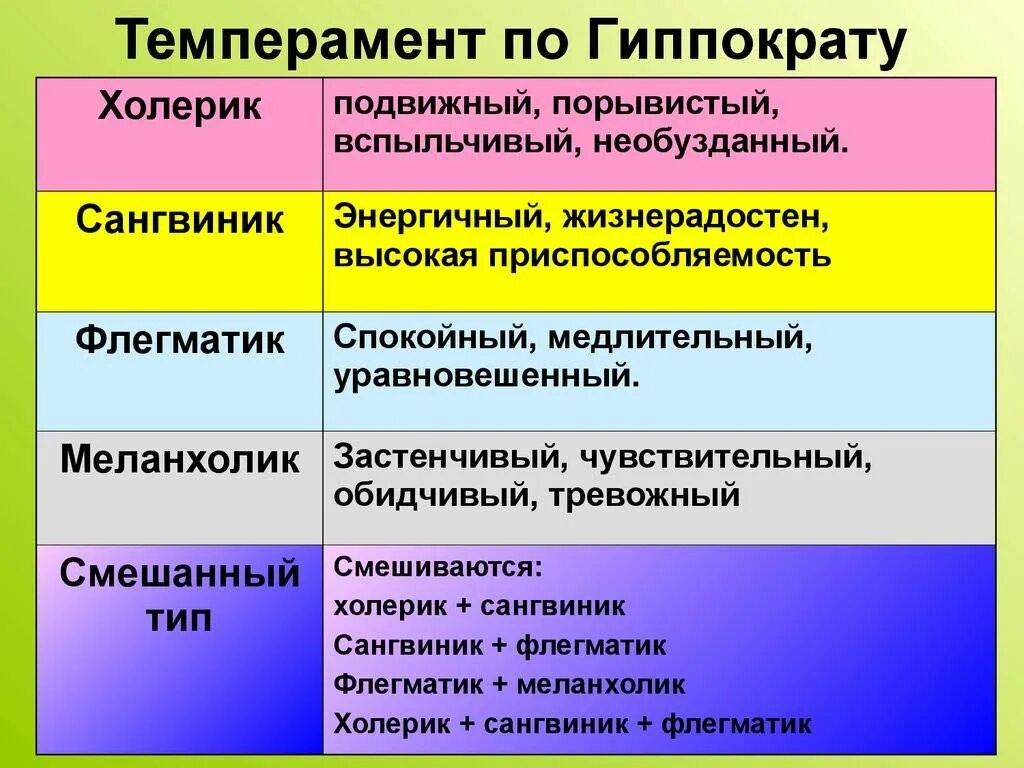 Темперамент по Гиппократу

| Холерик | подвижный, порывистый, вспыльчивый, необузданный. |
|---|---|
| Сангвиник | Энергичный, жизнерадостен, высокая приспособляемость |
| Флегматик | Спокойный, медлительный, уравновешенный. |
| Меланхолик | Застенчивый, чувствительный, обидчивый, тревожный |
| Смешанный тип | Смешиваются: холерик + сангвиник Сангвиник + флегматик Флегматик + меланхолик Холерик + сангвиник + флегматик |